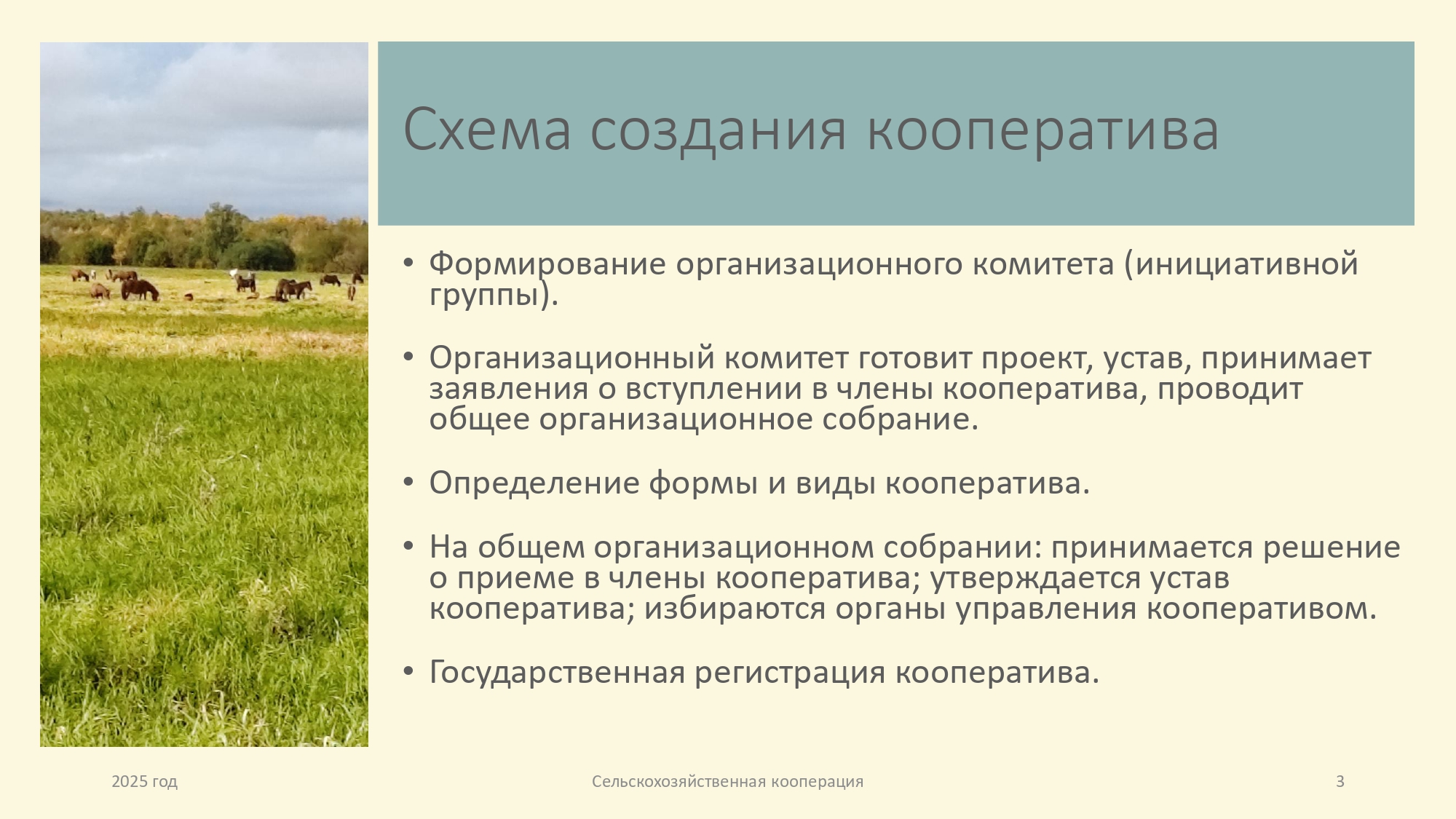 Схема создания кооператива

• Формирование организационного комитета (инициативной группы).

• Организационный комитет готовит проект, устав, принимает заявления о вступлении в члены кооператива, проводит общее организационное собрание.

• Определение формы и виды кооператива.

• На общем организационном собрании: принимается решение о приеме в члены кооператива; утверждается устав кооператива; избираются органы управления кооперативом.

• Государственная регистрация кооператива.

2025 год

Сельскохозяйственная кооперация

3